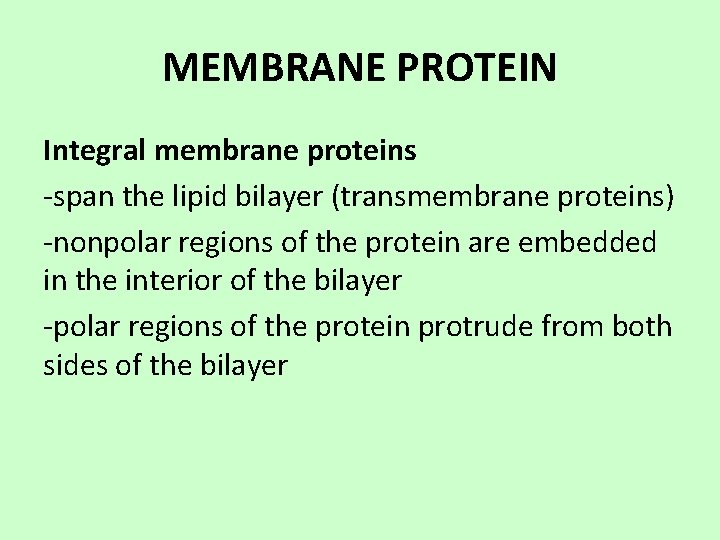 MEMBRANE PROTEIN

Integral membrane proteins

-span the lipid bilayer (transmembrane proteins)

-nonpolar regions of the protein are embedded in the interior of the bilayer

-polar regions of the protein protrude from both sides of the bilayer